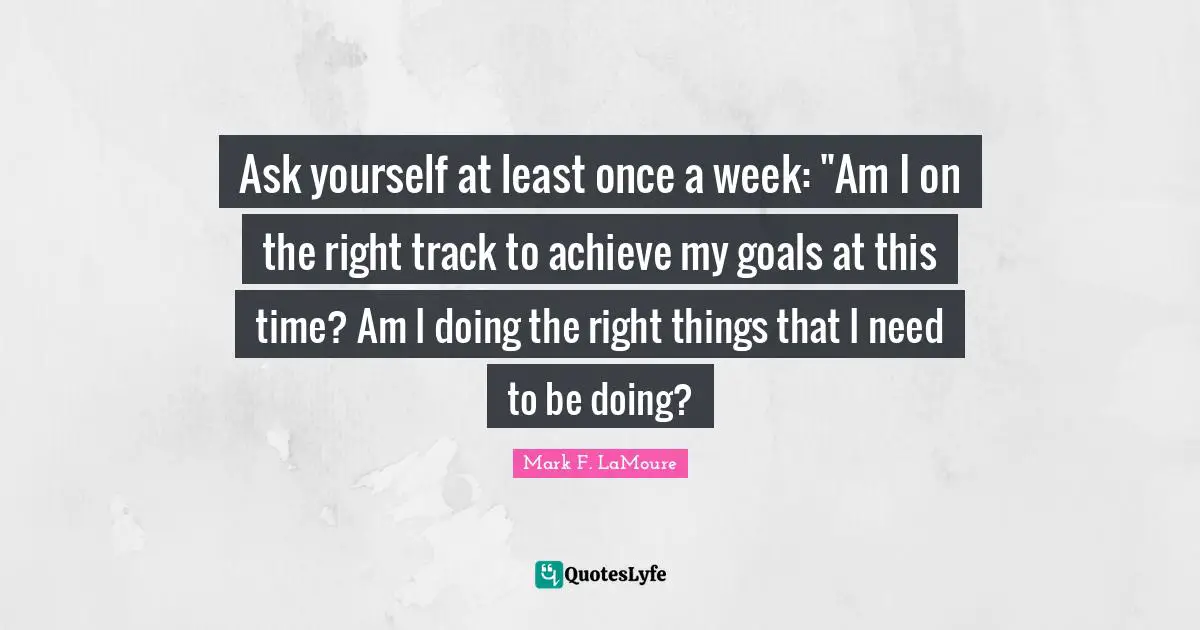 Ask yourself at least once a week: "Am I on the right track to achieve my goals at this time? Am I doing the right things that I need to be doing?

Mark F. LaMoure

QuotesLyfe